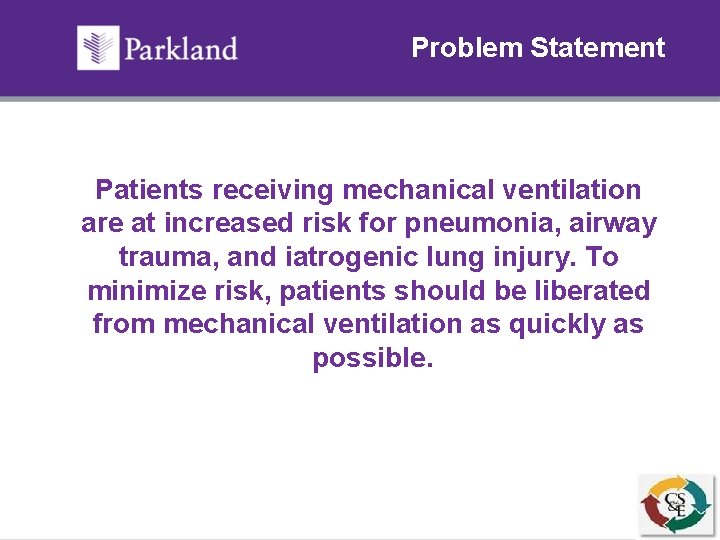 Parkland

Problem Statement

Patients receiving mechanical ventilation are at increased risk for pneumonia, airway trauma, and iatrogenic lung injury. To minimize risk, patients should be liberated from mechanical ventilation as quickly as possible.

CS&E